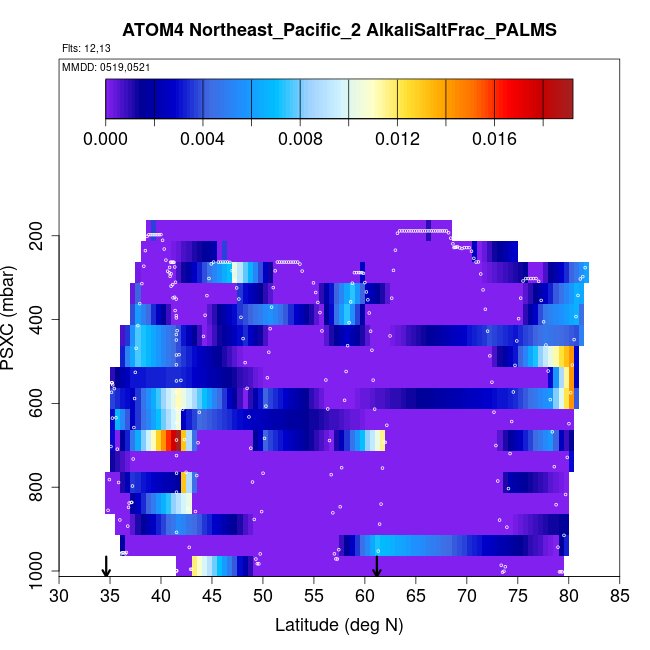 ATOM4 Northeast_Pacific_2 AlkaliSaltFrac_PALMS

Flts: 12,13

MMDD: 0519,0521

0.000 0.004 0.008 0.012 0.016

PSXC (mbar)

200
400
600
800
1000

30 35 40 45 50 55 60 65 70 75 80 85

Latitude (deg N)